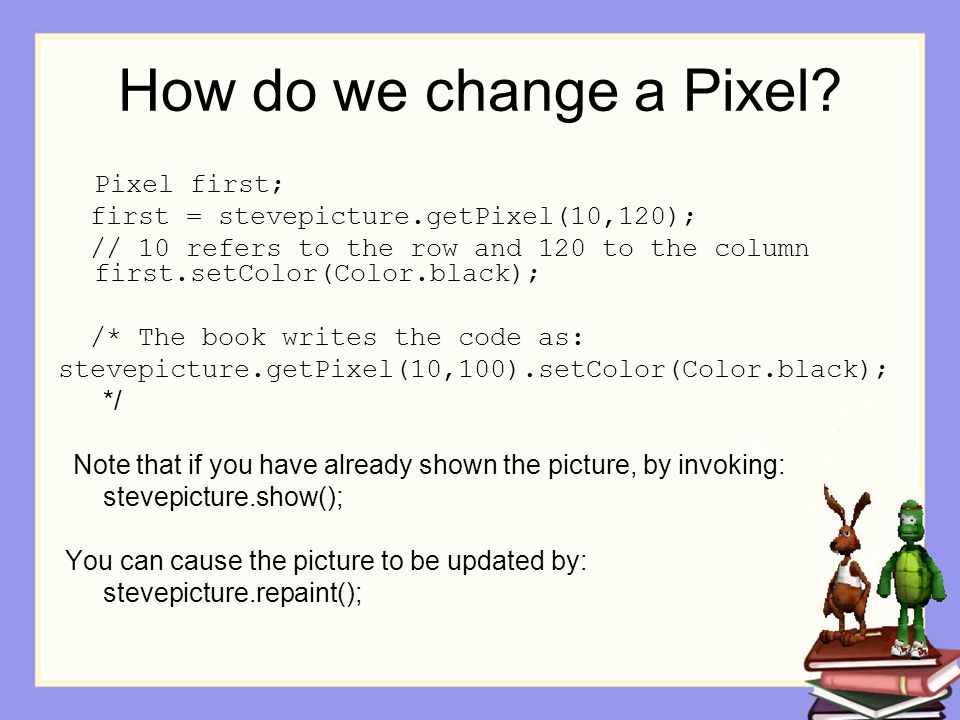 How do we change a Pixel?

Pixel first;
first = stevepicture.getPixel(10,120);
// 10 refers to the row and 120 to the column
first.setColor(Color.black);

/* The book writes the code as:
stevepicture.getPixel(10,100).setColor(Color.black);
*/

Note that if you have already shown the picture, by invoking:
stevepicture.show();

You can cause the picture to be updated by:
stevepicture.repaint();